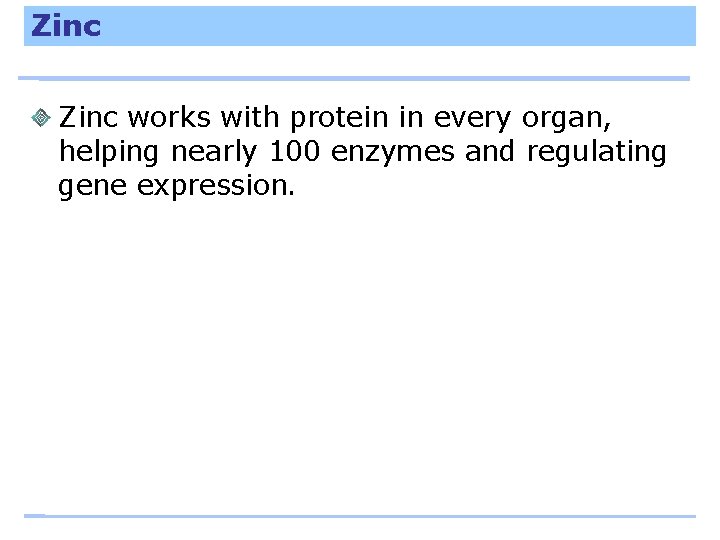 Zinc

Zinc works with protein in every organ, helping nearly 100 enzymes and regulating gene expression.